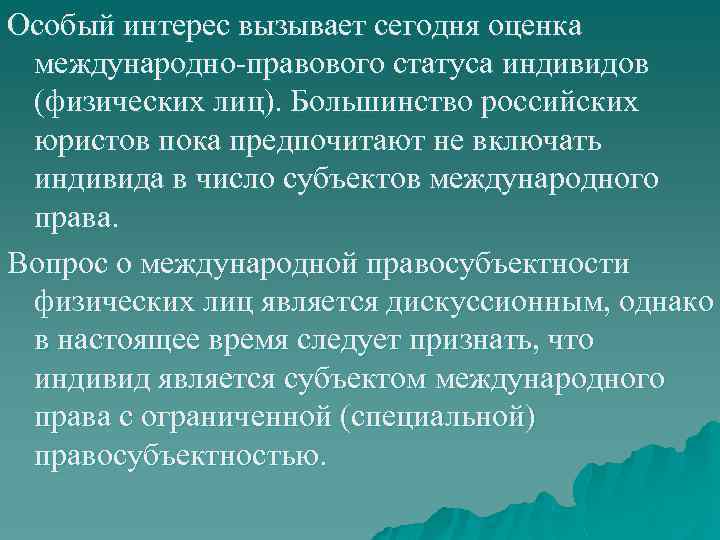 Особый интерес вызывает сегодня оценка международно-правового статуса индивидов (физических лиц). Большинство российских юристов пока предпочитают не включать индивида в число субъектов международного права.

Вопрос о международной правосубъектности физических лиц является дискуссионным, однако в настоящее время следует признать, что индивид является субъектом международного права с ограниченной (специальной) правосубъектностью.